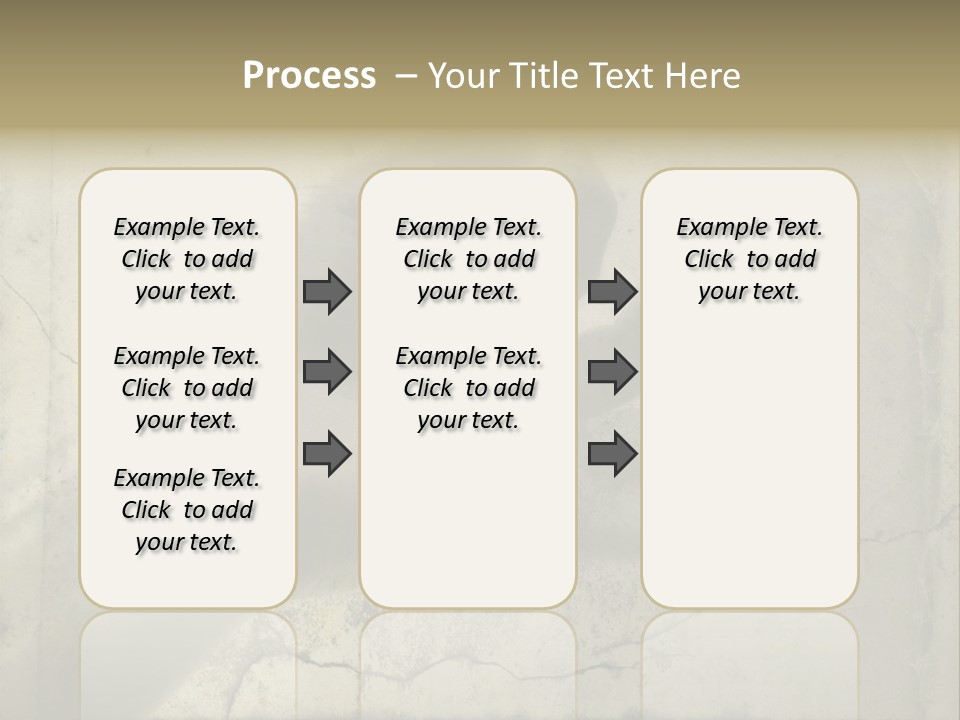 Process – Your Title Text Here

Example Text. Click to add your text.

Example Text. Click to add your text.

Example Text. Click to add your text.

Example Text. Click to add your text.

Example Text. Click to add your text.

Example Text. Click to add your text.